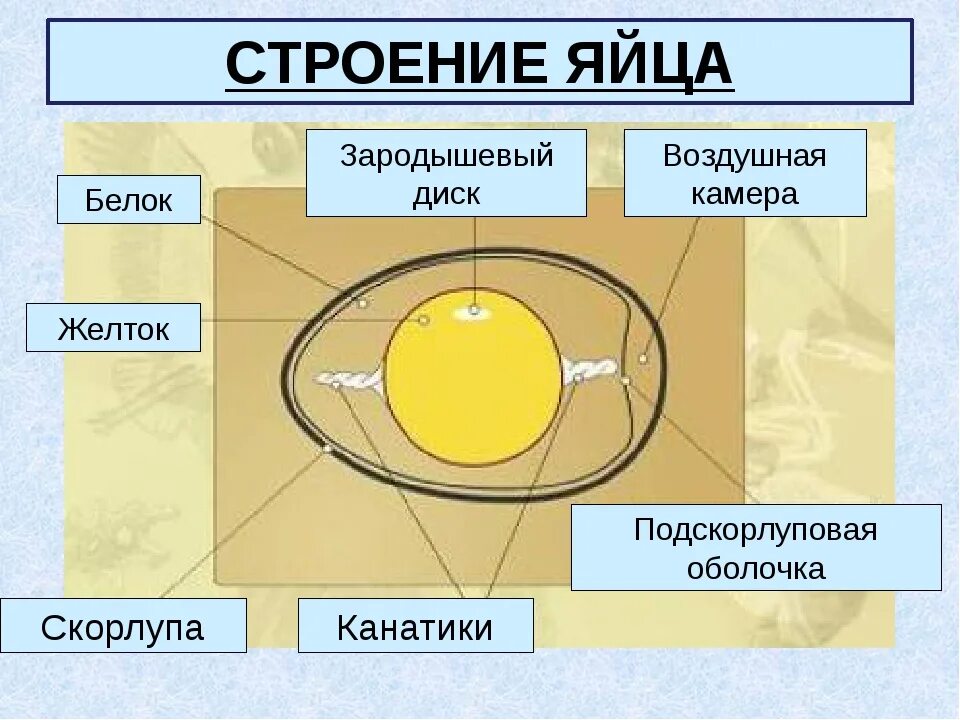 СТРОЕНИЕ ЯЙЦА

Белок

Зародышевый диск

Воздушная камера

Желток

Подскорлуповая оболочка

Скорлупа

Канатики